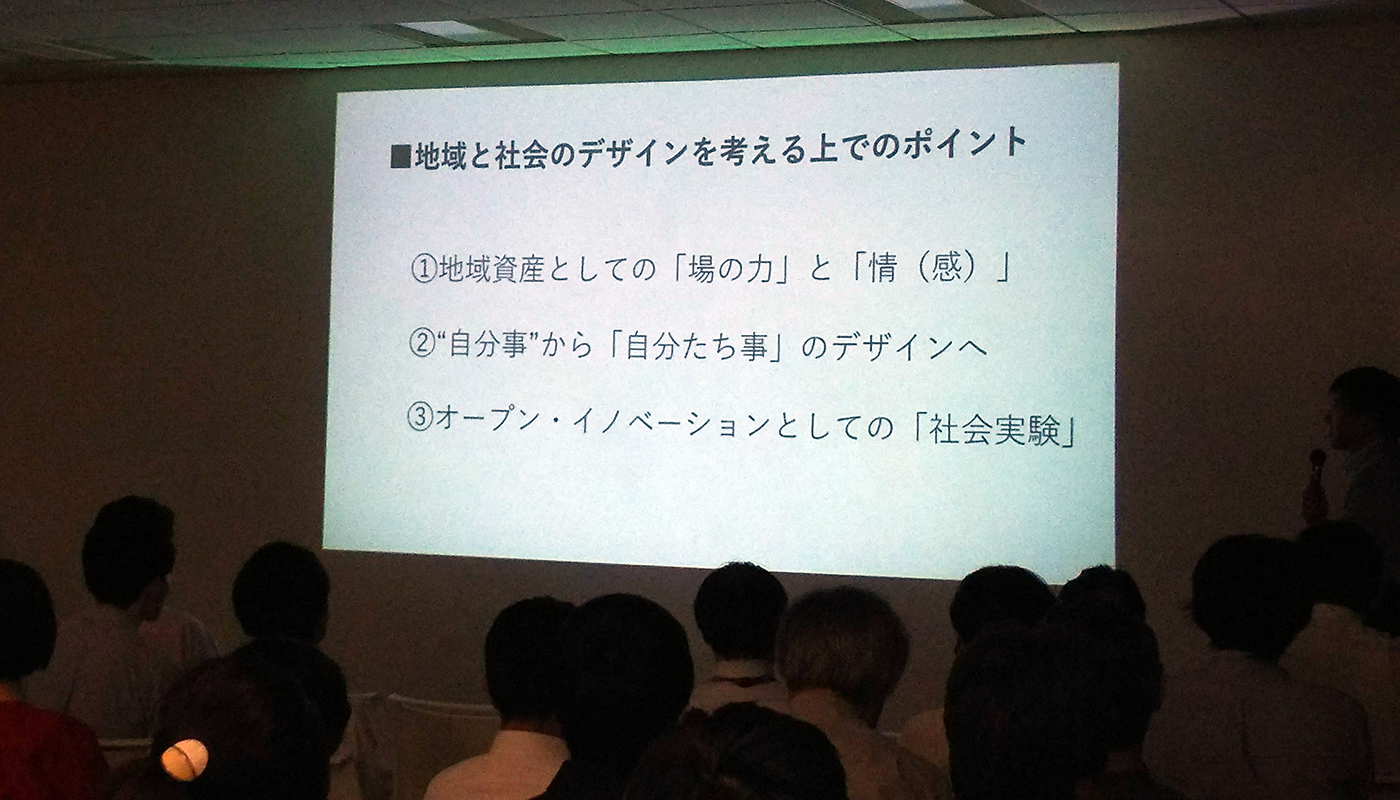 ■地域と社会のデザインを考える上でのポイント

①地域資産としての「場の力」と「情（感）」

②“自分事”から「自分たち事」のデザインへ

③オープン・イノベーションとしての「社会実験」